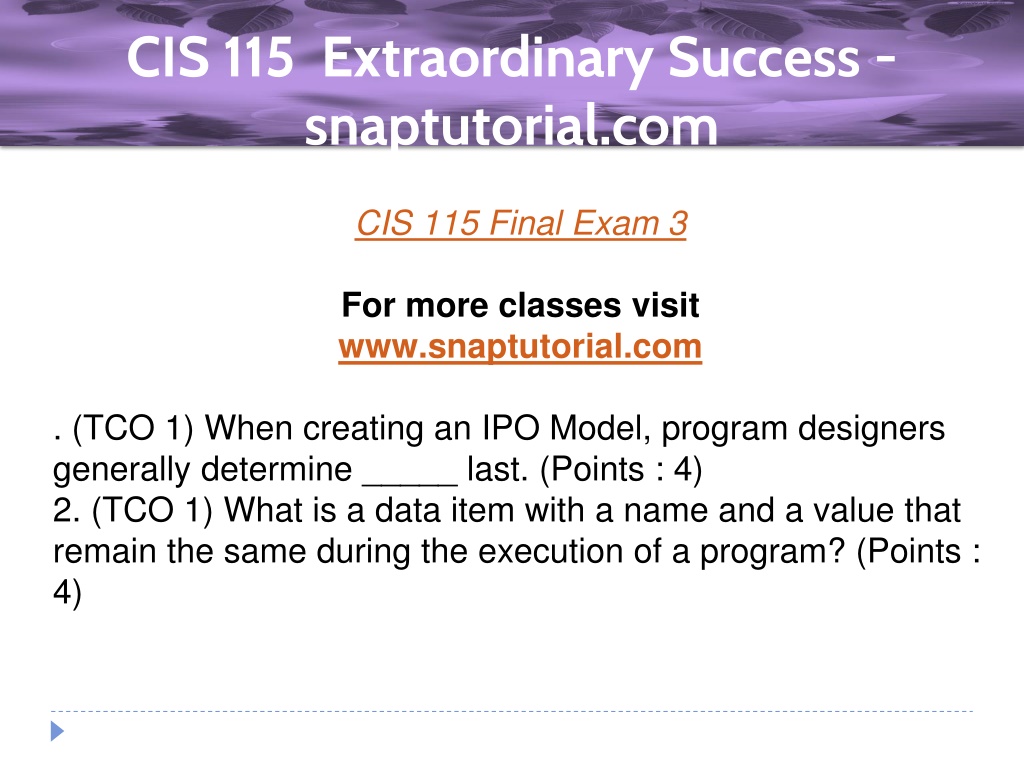 CIS 115 Extraordinary Success - snaptutorial.com

CIS 115 Final Exam 3

For more classes visit
www.snaptutorial.com

. (TCO 1) When creating an IPO Model, program designers generally determine _____ last. (Points : 4)
2. (TCO 1) What is a data item with a name and a value that remain the same during the execution of a program? (Points : 4)